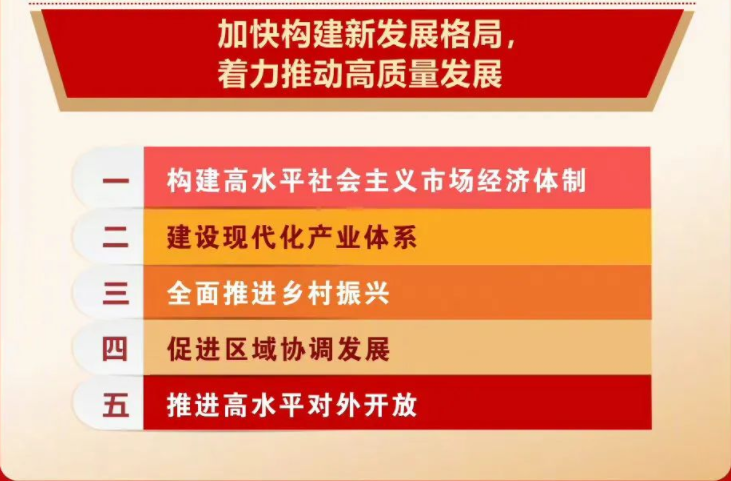 加快构建新发展格局，
着力推动高质量发展

一 构建高水平社会主义市场经济体制

二 建设现代化产业体系

三 全面推进乡村振兴

四 促进区域协调发展

五 推进高水平对外开放